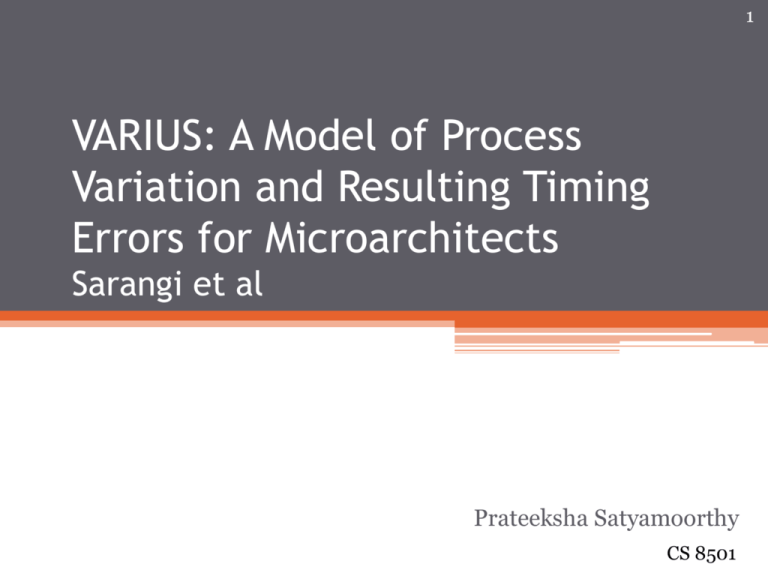 1

VARIUS: A Model of Process Variation and Resulting Timing Errors for Microarchitects
Sarangi et al

Prateeksha Satyamoorthy
CS 8501